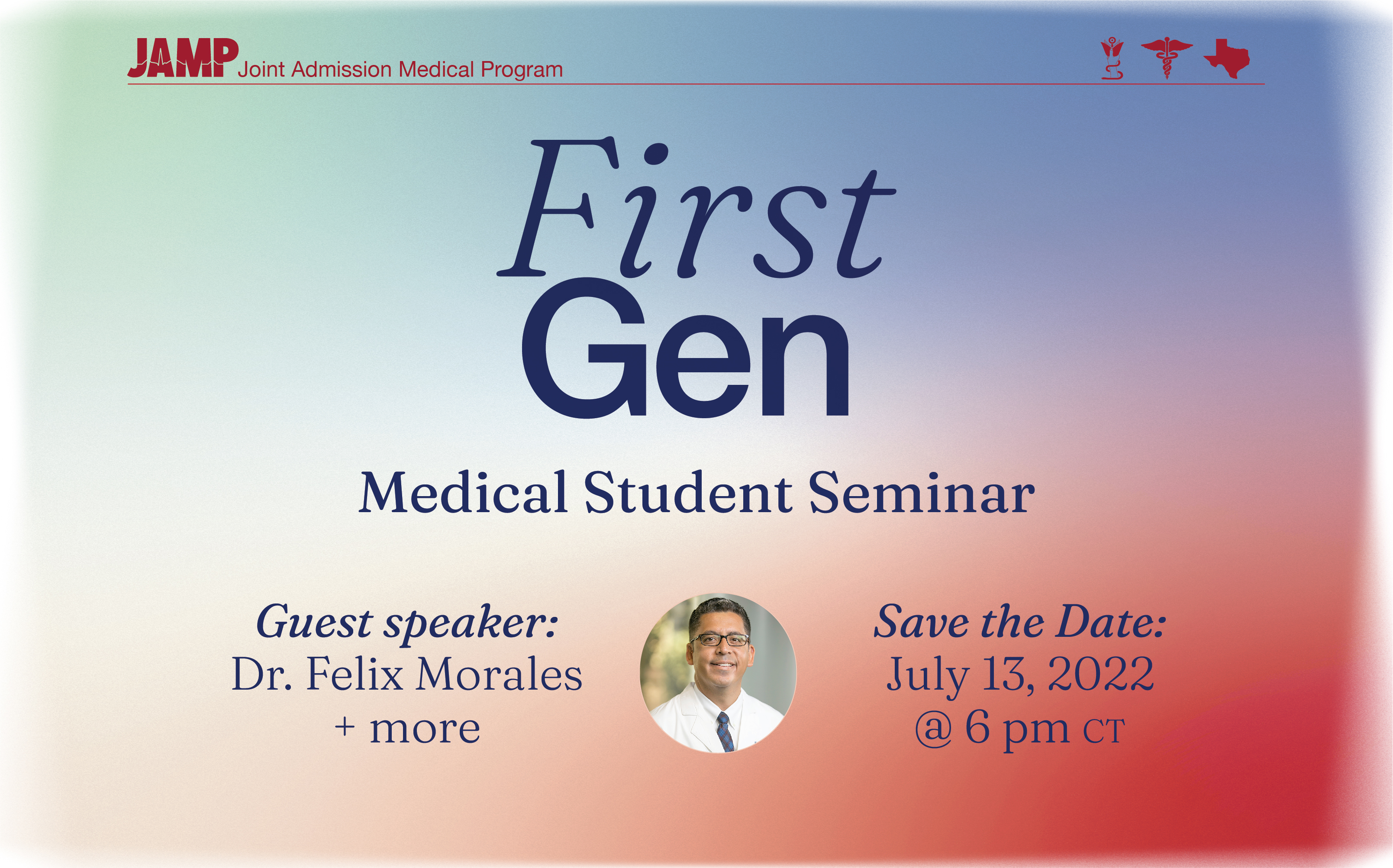 JAMP Joint Admission Medical Program

First
Gen

Medical Student Seminar

Guest speaker:
Dr. Felix Morales
+ more

Save the Date:
July 13, 2022
@ 6 pm CT